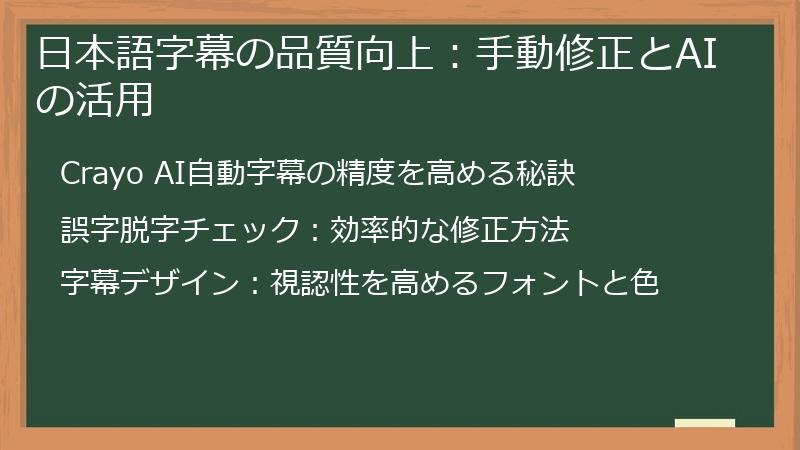 日本語字幕の品質向上：手動修正とAIの活用

Crayo AI自動字幕の精度を高める秘訣

誤字脱字チェック：効率的な修正方法

字幕デザイン：視認性を高めるフォントと色